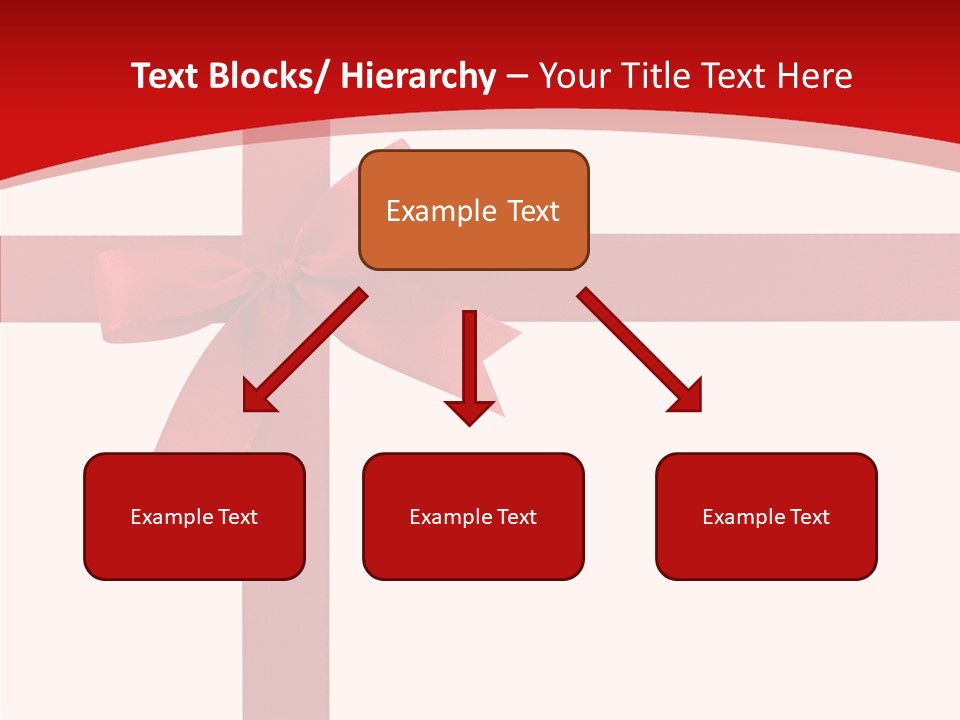 Text Blocks/ Hierarchy – Your Title Text Here

Example Text

Example Text

Example Text

Example Text